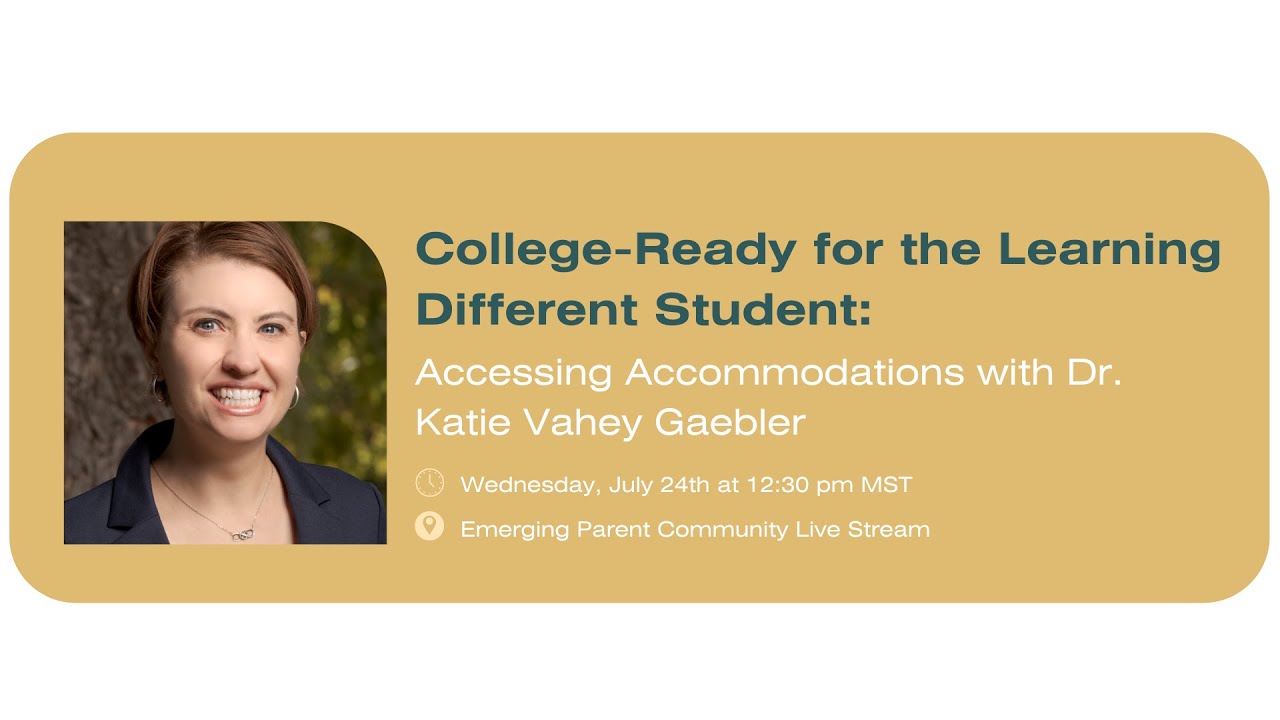 College-Ready for the Learning Different Student:

Accessing Accommodations with Dr. Katie Vahey Gaebler

Wednesday, July 24th at 12:30 pm MST

Emerging Parent Community Live Stream